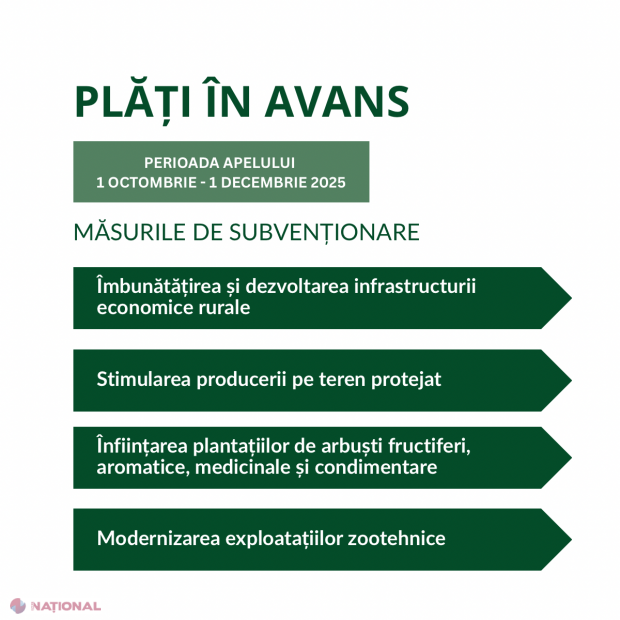 PLĂȚI ÎN AVANS

PERIOADA APELULUI
1 OCTOMBRIE - 1 DECEMBRIE 2025

MĂSURILE DE SUBVENȚIONARE

Îmbunătățirea și dezvoltarea infrastructurii economice rurale

Stimularea producerii pe teren protejat

Înființarea plantațiilor de arbuști fructiferi, aromatice, medicinale și condimentare

Modernizarea exploatațiilor zootehnice

NAȚIONAL